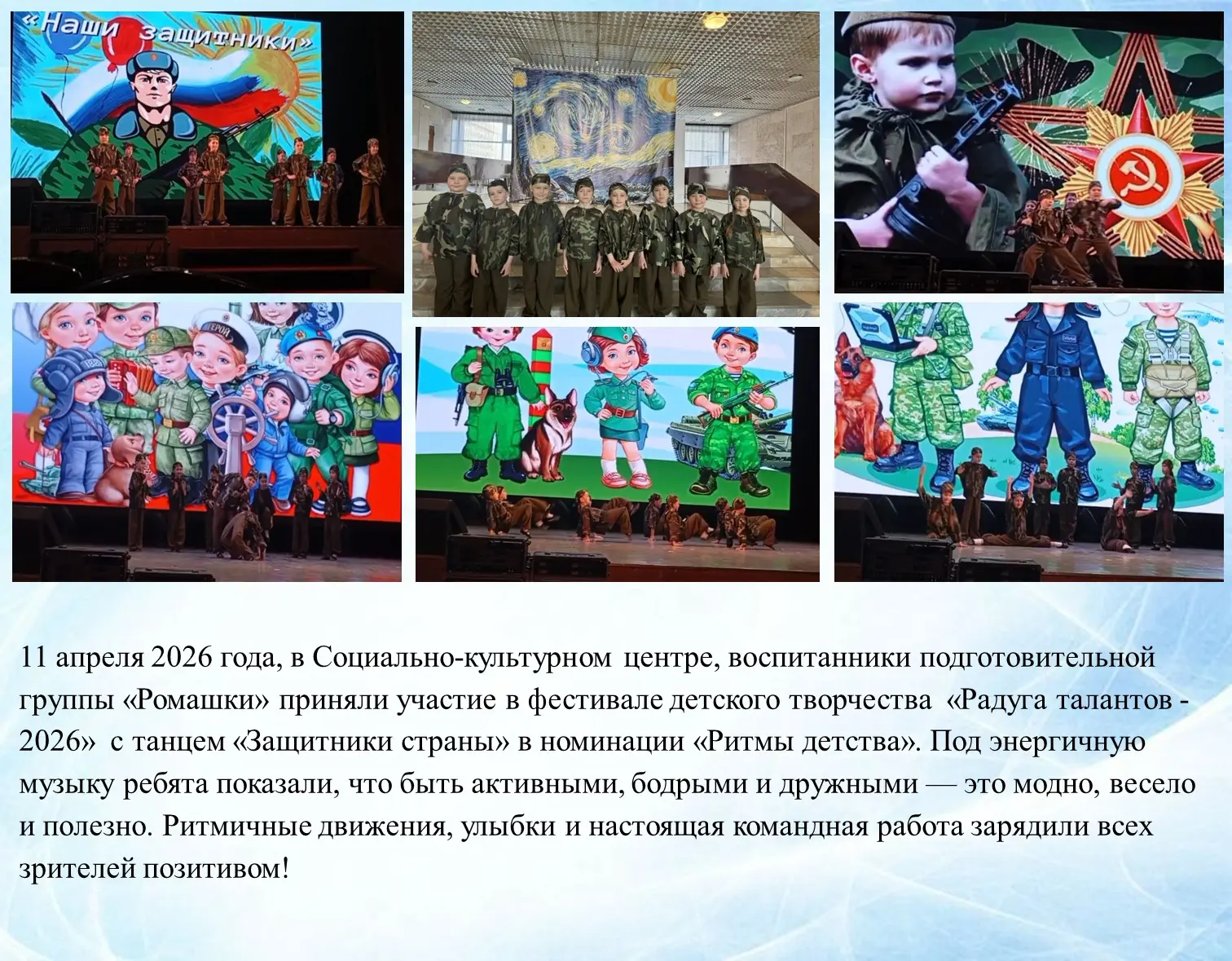 «Наши защитники»

11 апреля 2026 года, в Социально-культурном центре, воспитанники подготовительной группы «Ромашки» приняли участие в фестивале детского творчества «Радуга талантов - 2026» с танцем «Защитники страны» в номинации «Ритмы детства». Под энергичную музыку ребята показали, что быть активными, бодрыми и дружными — это модно, весело и полезно. Ритмичные движения, улыбки и настоящая командная работа зарядили всех зрителей позитивом!